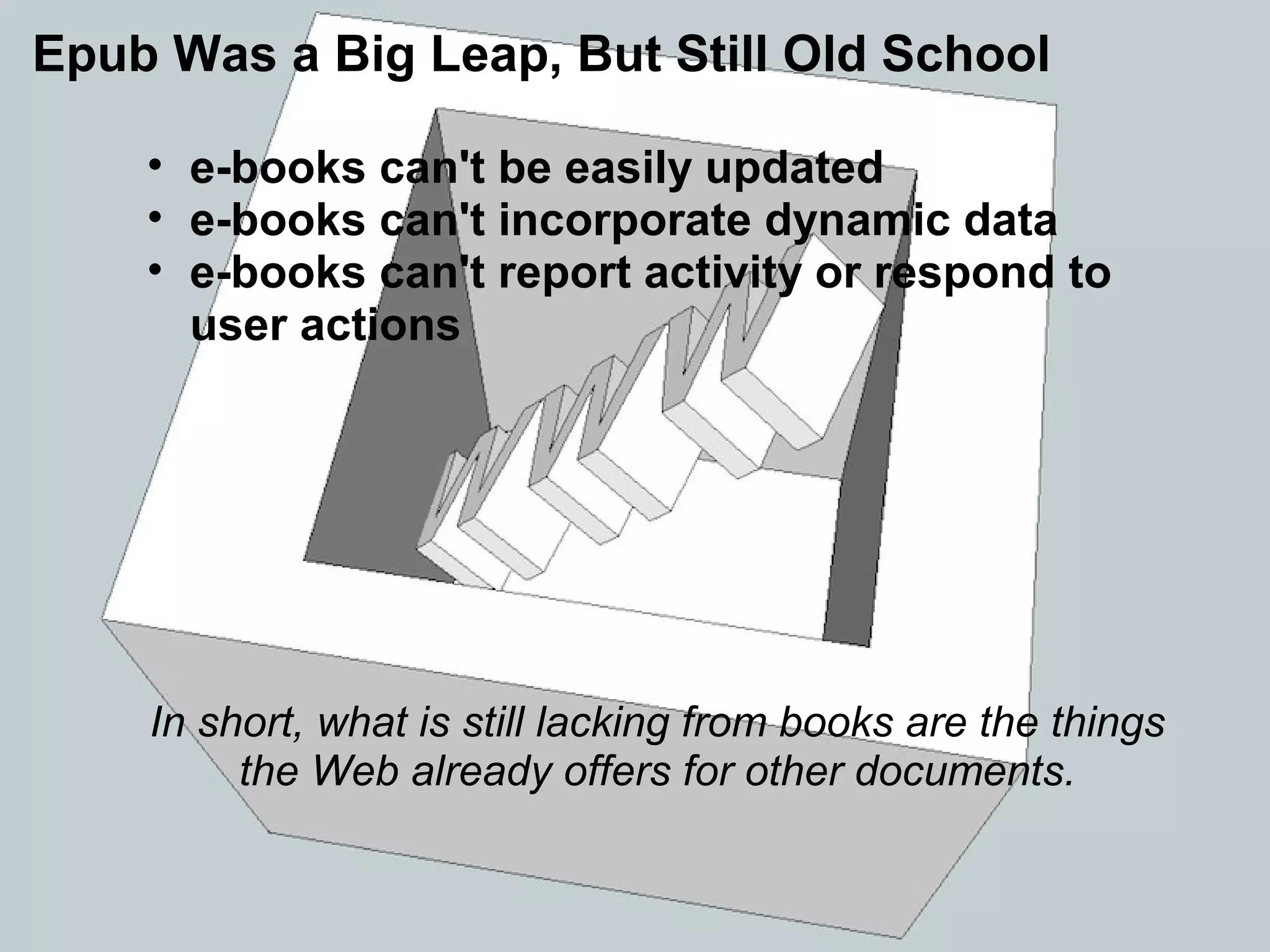 Epub Was a Big Leap, But Still Old School

• e-books can't be easily updated
• e-books can't incorporate dynamic data
• e-books can't report activity or respond to user actions

In short, what is still lacking from books are the things the Web already offers for other documents.